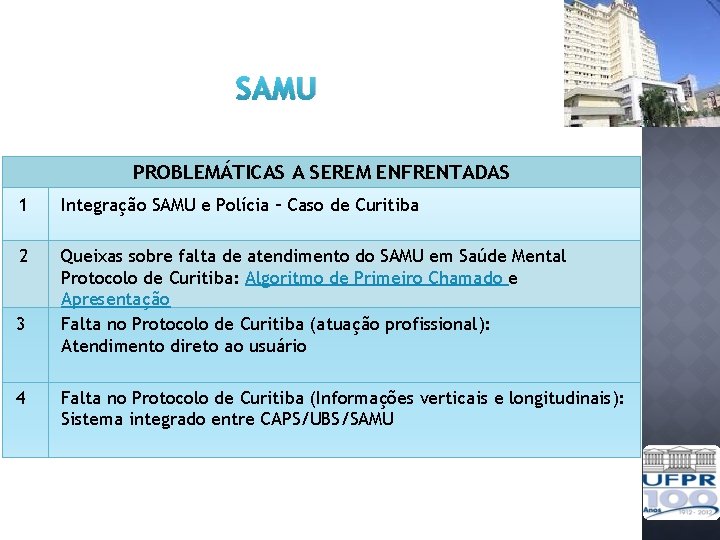 SAMU

| PROBLEMÁTICAS A SEREM ENFRENTADAS | |
|---|---|
| 1 | Integração SAMU e Polícia – Caso de Curitiba |
| 2 | Queixas sobre falta de atendimento do SAMU em Saúde Mental Protocolo de Curitiba: Algoritmo de Primeiro Chamado e Apresentação |
| 3 | Falta no Protocolo de Curitiba (atuação profissional): Atendimento direto ao usuário |
| 4 | Falta no Protocolo de Curitiba (Informações verticais e longitudinais): Sistema integrado entre CAPS/UBS/SAMU |

UFPR
100
Anos
1912 - 2012